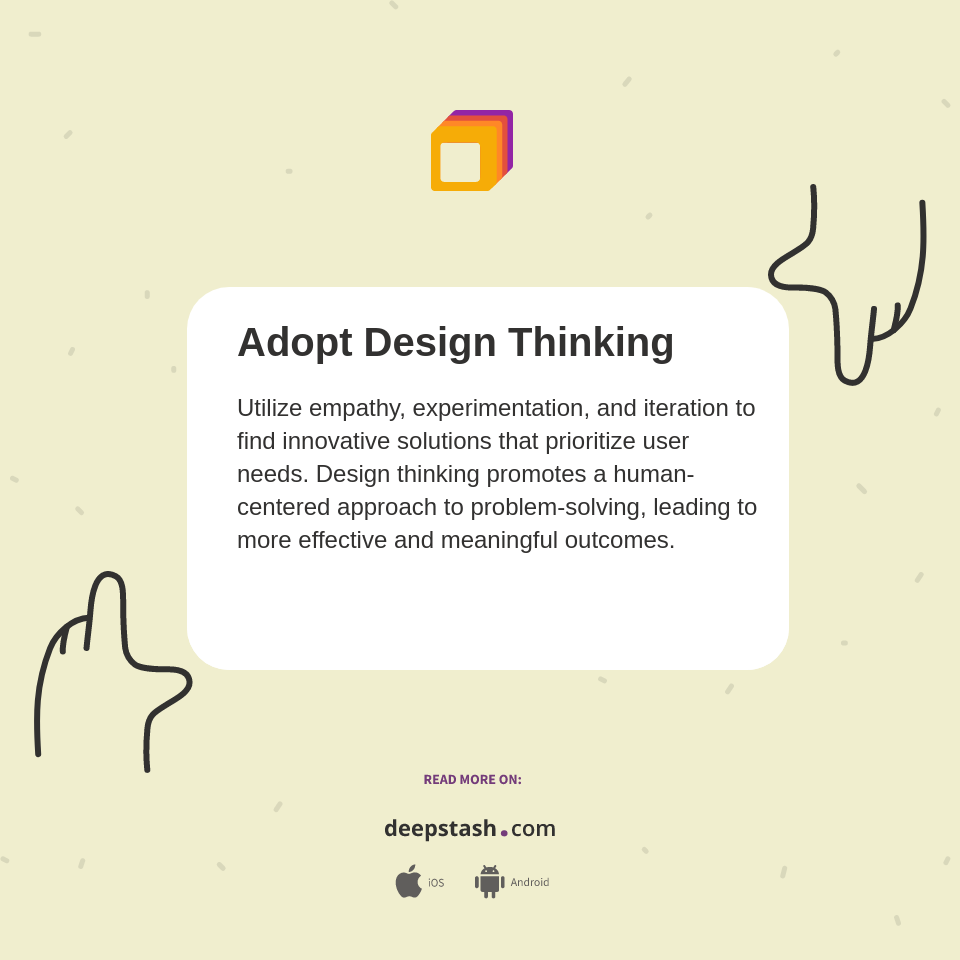 Adopt Design Thinking

Utilize empathy, experimentation, and iteration to find innovative solutions that prioritize user needs. Design thinking promotes a human-centered approach to problem-solving, leading to more effective and meaningful outcomes.

READ MORE ON:

deepstash.com

iOS Android